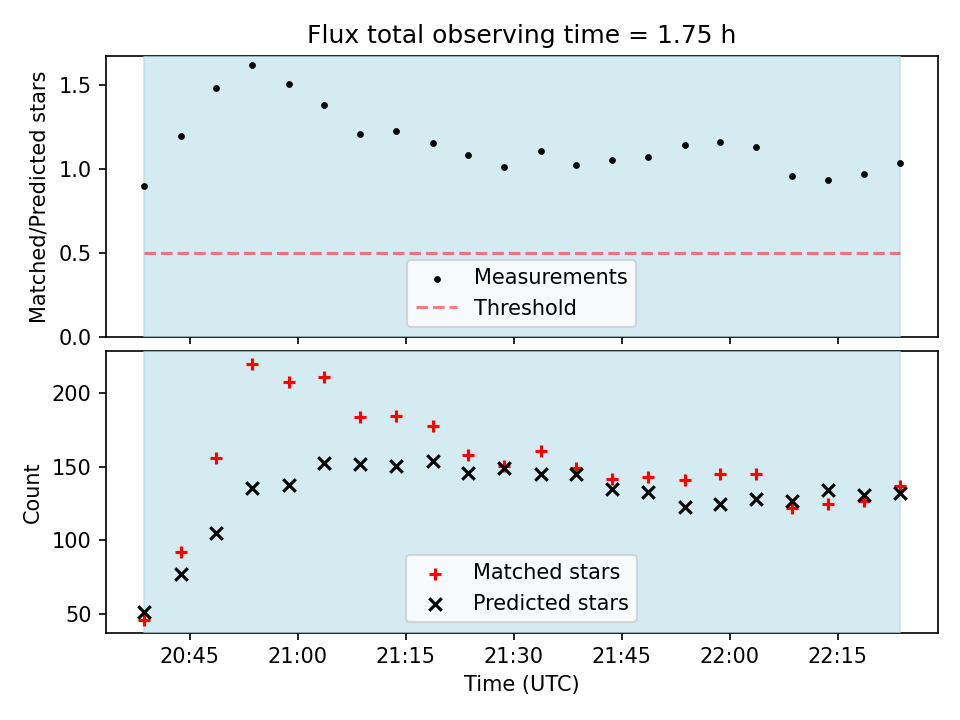 Flux total observing time = 1.75 h

Matched/Predicted stars

1.5
1.0
0.5
0.0

Measurements
Threshold

Count

200
150
100
50

Matched stars
Predicted stars

20:45
21:00
21:15
21:30
21:45
22:00
22:15

Time (UTC)